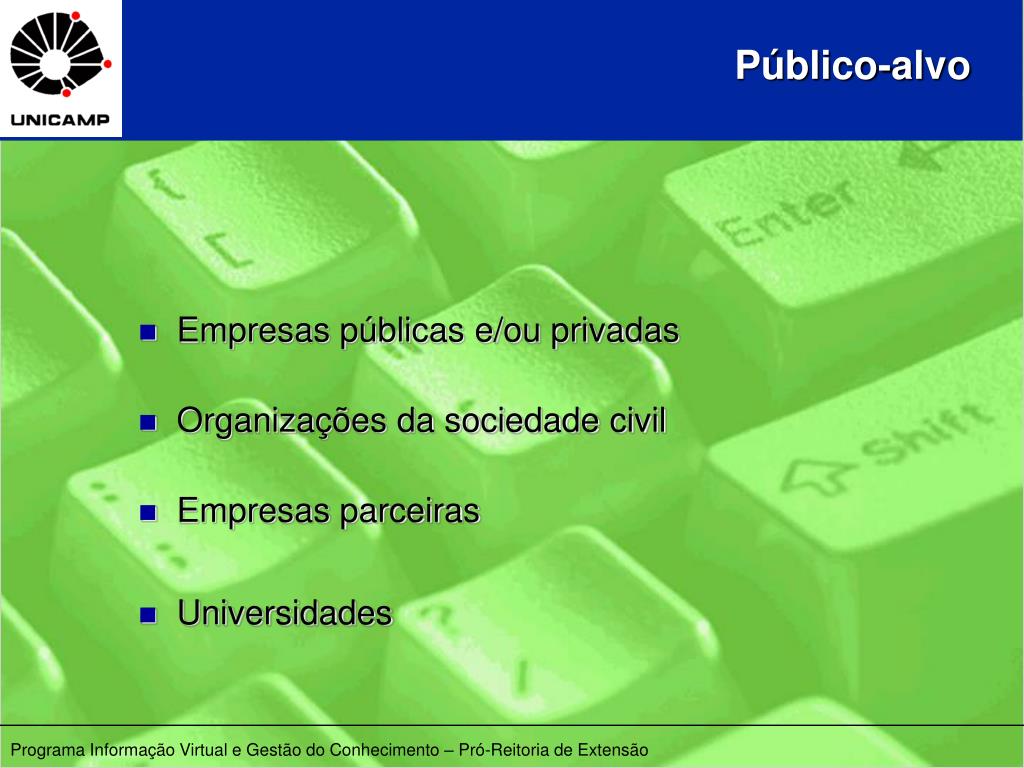 UNICAMP

Público-alvo

Enter

Shift

- Empresas públicas e/ou privadas
- Organizações da sociedade civil
- Empresas parceiras
- Universidades

Programa Informação Virtual e Gestão do Conhecimento – Pró-Reitoria de Extensão